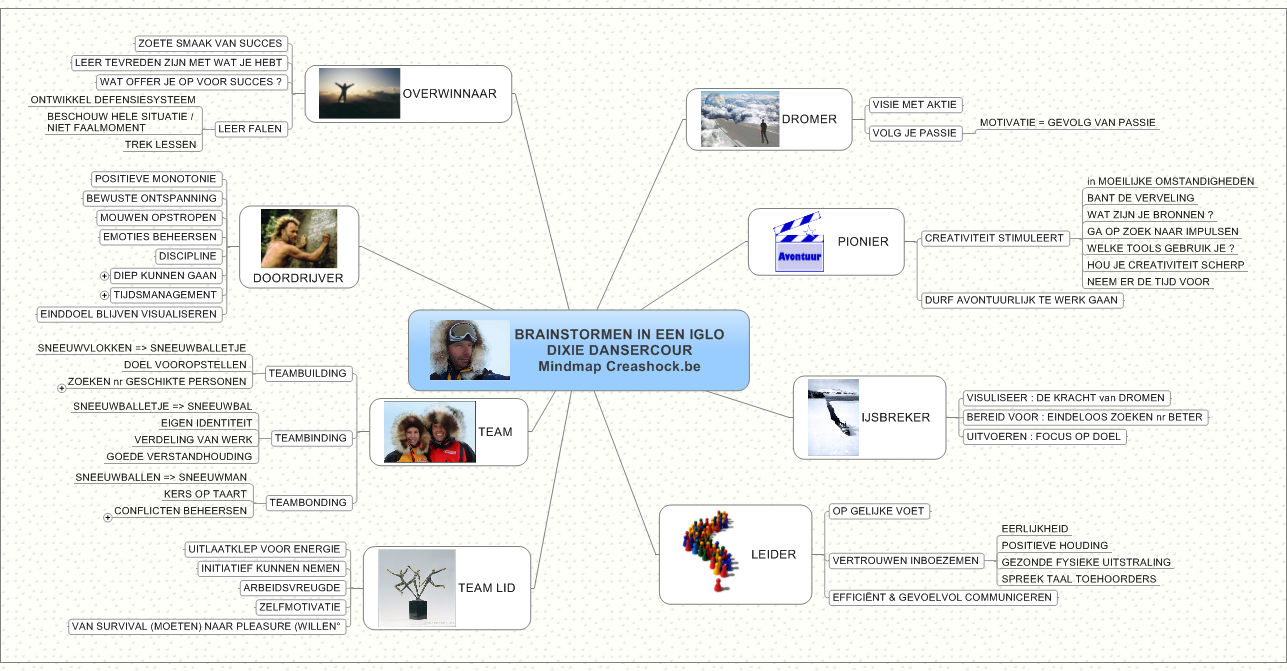 BRAINSTORMEN IN EEN IGLO
DIXIE DANSERCOUR
Mindmap Creashock.be

OVERWINNAAR
ZOETE SMAAK VAN SUCCES
LEER TEVREDEN ZIJN MET WAT JE HEBT
WAT OFFER JE OP VOOR SUCCES ?
LEER FALEN
ONTWIKKEL DEFENSIESYSTEEM
BESCHOUW HELE SITUATIE / NIET FAALMOMENT
TREK LESSEN

DOORDRIJVER
POSITIEVE MONOTONIE
BEWUSTE ONTSPANNING
MOUWEN OPSTROPEN
EMOTIES BEHEERSEN
DISCIPLINE
DIEP KUNNEN GAAN
TIJDSMANAGEMENT
EINDDOEL BLIJVEN VISUALISEREN

TEAM
TEAMBUILDING
SNEEUWVLOKKEN => SNEEUWBALLETJE
DOEL VOOROPSTELLEN
ZOEKEN nr GESCHIKTE PERSONEN
TEAMBINDING
SNEEUWBALLETJE => SNEEUWBAL
EIGEN IDENTITEIT
VERDELING VAN WERK
GOEDE VERSTANDHOUDING
TEAMBONDING
SNEEUWBALLEN => SNEEUWMAN
KERS OP TAART
CONFLICTEN BEHEERSEN

TEAM LID
UITLAATKLEP VOOR ENERGIE
INITIATIEF KUNNEN NEMEN
ARBEIDSVREUGDE
ZELFMOTIVATIE
VAN SURVIVAL (MOETEN) NAAR PLEASURE (WILLEN°

DROMER
VISIE MET AKTIE
VOLG JE PASSIE
MOTIVATIE = GEVOLG VAN PASSIE

Avontuur
PIONIER
CREATIVITEIT STIMULEERT
in MOEILIJKE OMSTANDIGHEDEN
BANT DE VERVELING
WAT ZIJN JE BRONNEN ?
GA OP ZOEK NAAR IMPULSEN
WELKE TOOLS GEBRUIK JE ?
HOU JE CREATIVITEIT SCHERP
NEEM ER DE TIJD VOOR
DURF AVONTUURLIJK TE WERK GAAN

IJSBREKER
VISULISEER : DE KRACHT van DROMEN
BEREID VOOR : EINDELOOS ZOEKEN nr BETER
UITVOEREN : FOCUS OP DOEL

LEIDER
OP GELIJKE VOET
VERTROUWEN INBOEZEMEN
EERLIJKHEID
POSITIEVE HOUDING
GEZONDE FYSIEKE UITSTRALING
SPREEK TAAL TOEHOORDERS
EFFICIËNT & GEVOELVOL COMMUNICEREN